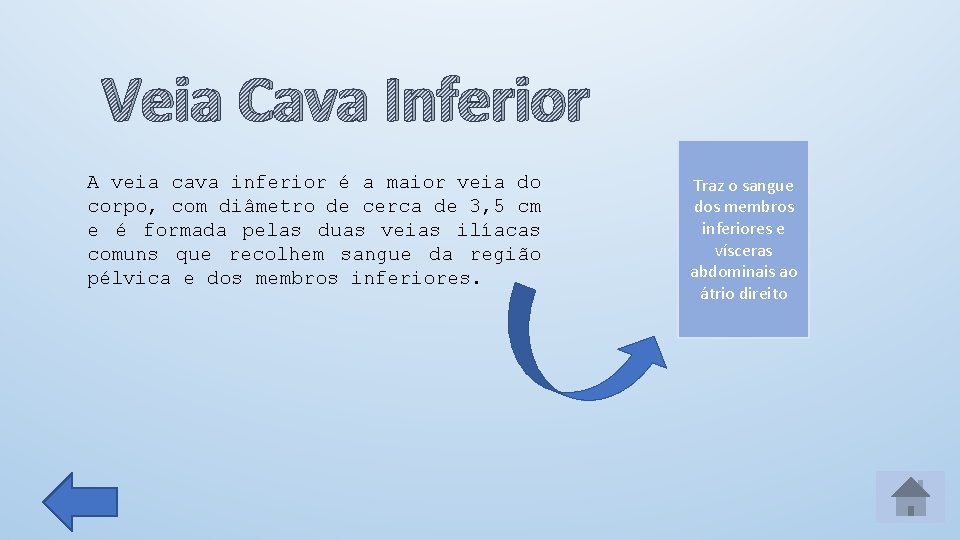 Veia Cava Inferior

A veia cava inferior é a maior veia do corpo, com diâmetro de cerca de 3,5 cm e é formada pelas duas veias ilíacas comuns que recolhem sangue da região pélvica e dos membros inferiores.

Traz o sangue dos membros inferiores e vísceras abdominais ao átrio direito